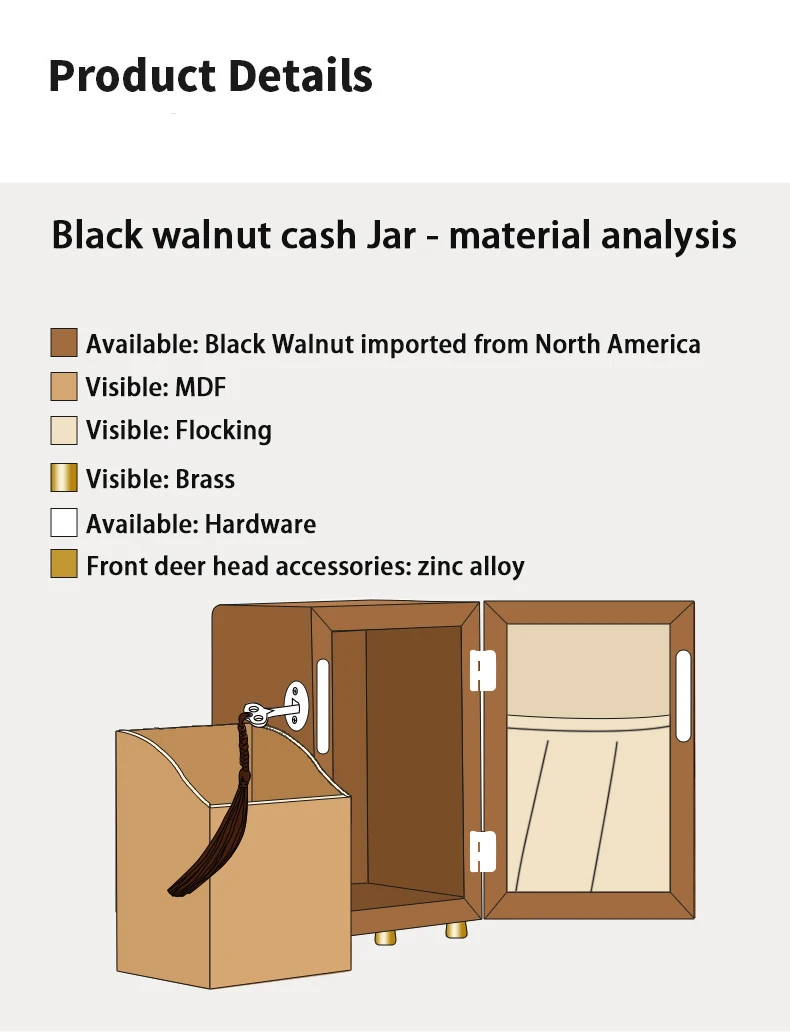 Product Details

Black walnut cash Jar - material analysis

Available: Black Walnut imported from North America
Visible: MDF
Visible: Flocking
Visible: Brass
Available: Hardware
Front deer head accessories: zinc alloy